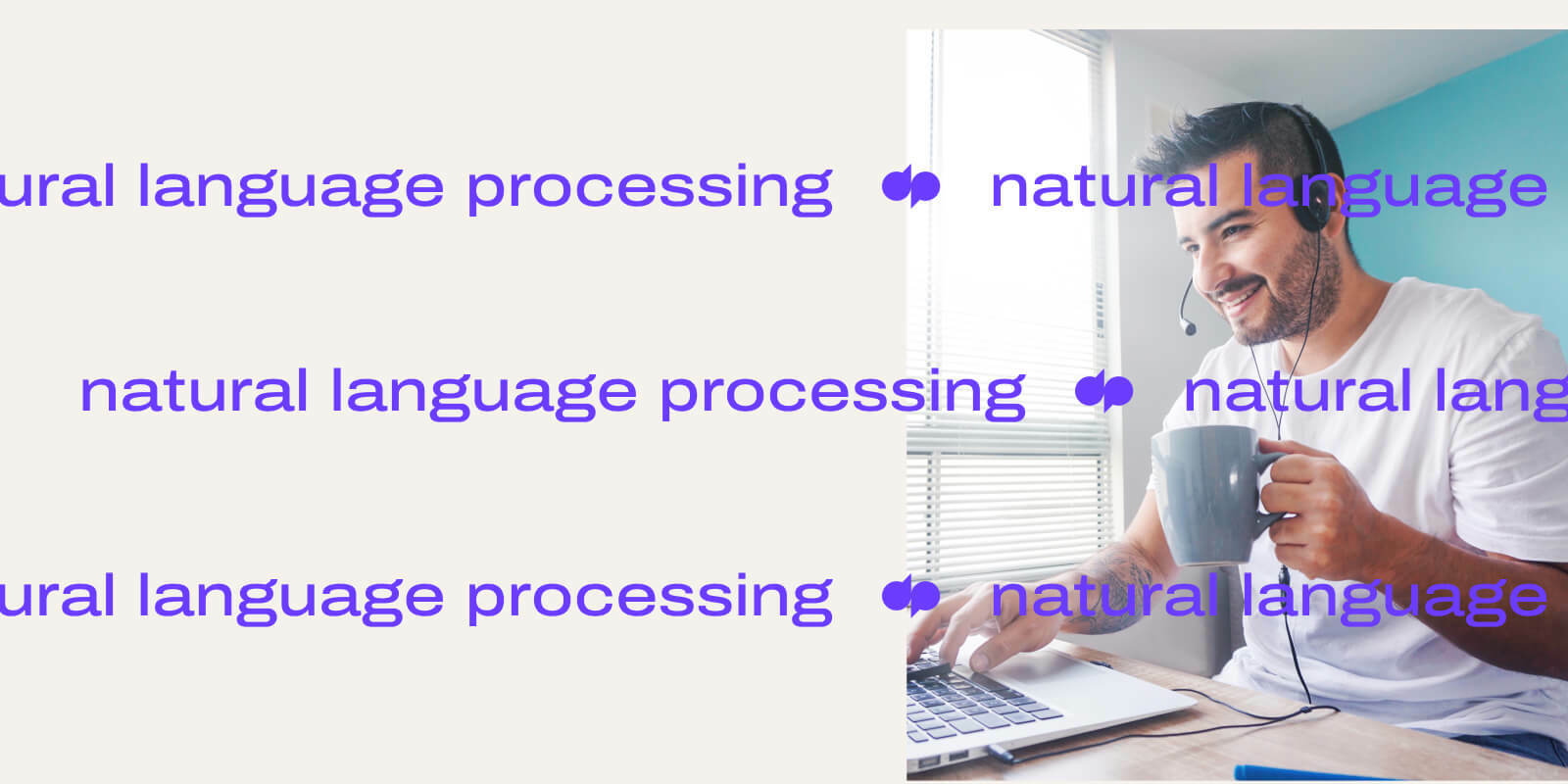 ural language processing natural language

natural language processing natural lang

ural language processing natural language